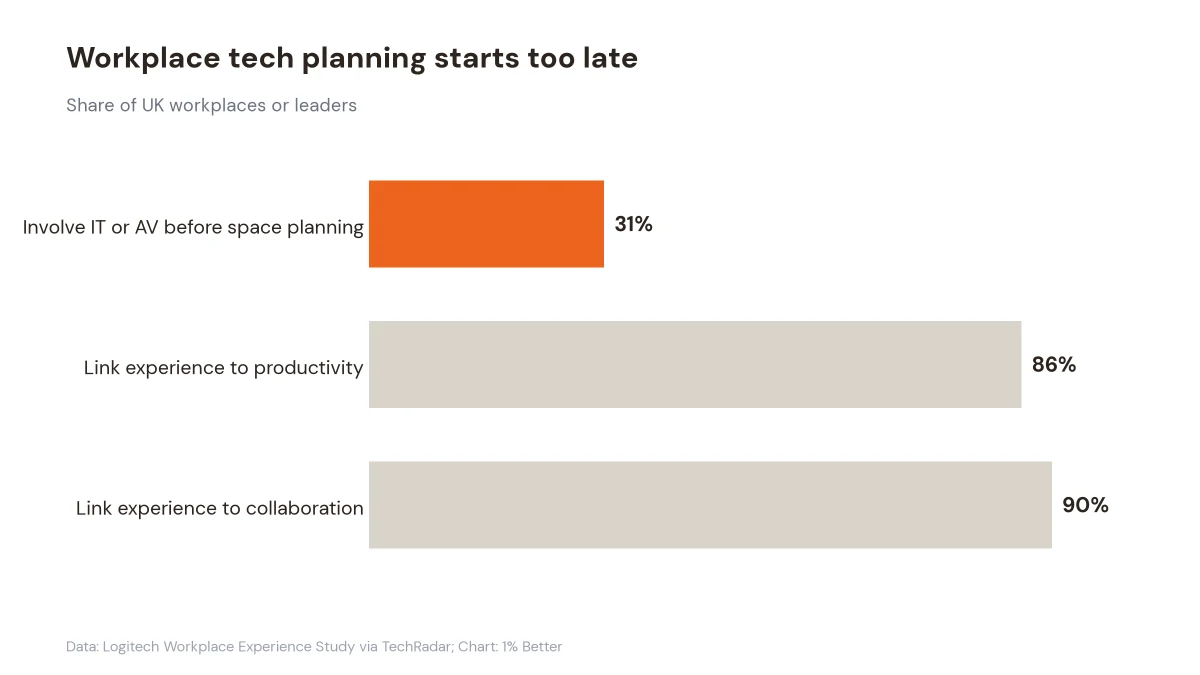 Workplace tech planning starts too late

Share of UK workplaces or leaders

Involve IT or AV before space planning 31%

Link experience to productivity 86%

Link experience to collaboration 90%

Data: Logitech Workplace Experience Study via TechRadar; Chart: 1% Better